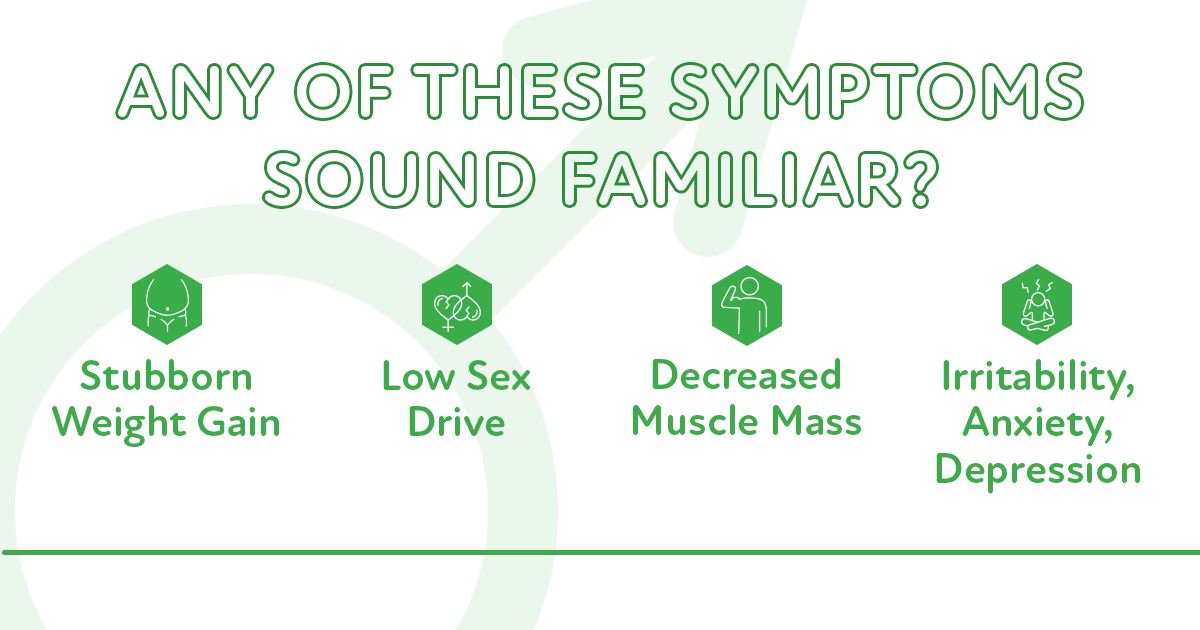 ANY OF THESE SYMPTOMS SOUND FAMILIAR?

Stubborn Weight Gain

Low Sex Drive

Decreased Muscle Mass

Irritability, Anxiety, Depression